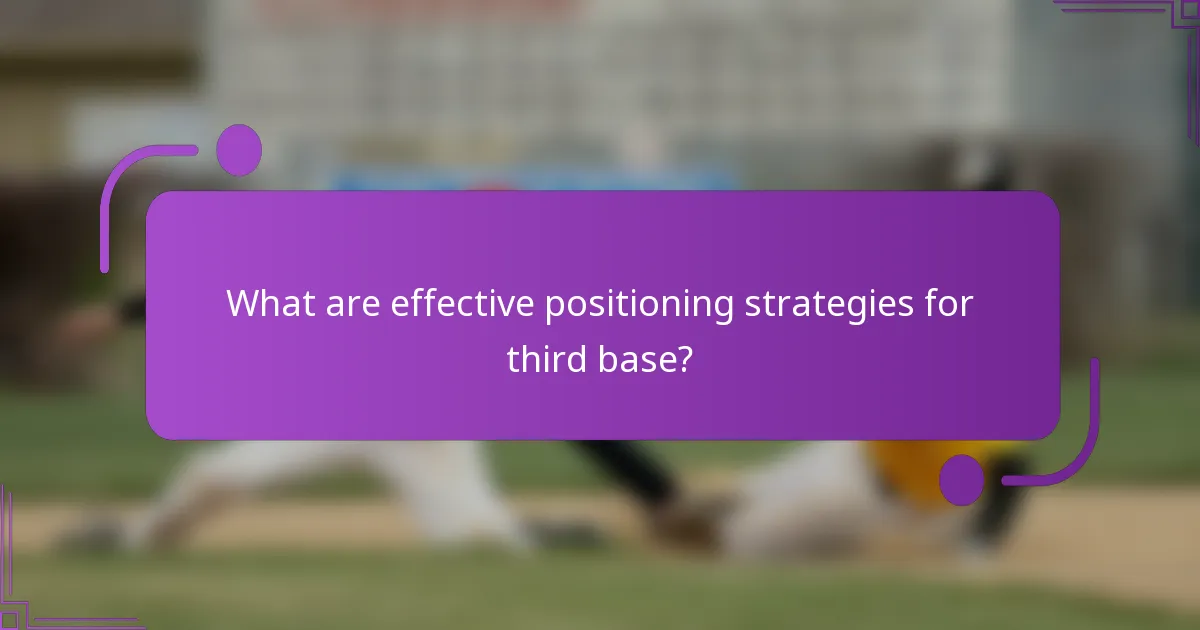 What are effective positioning strategies for third base?